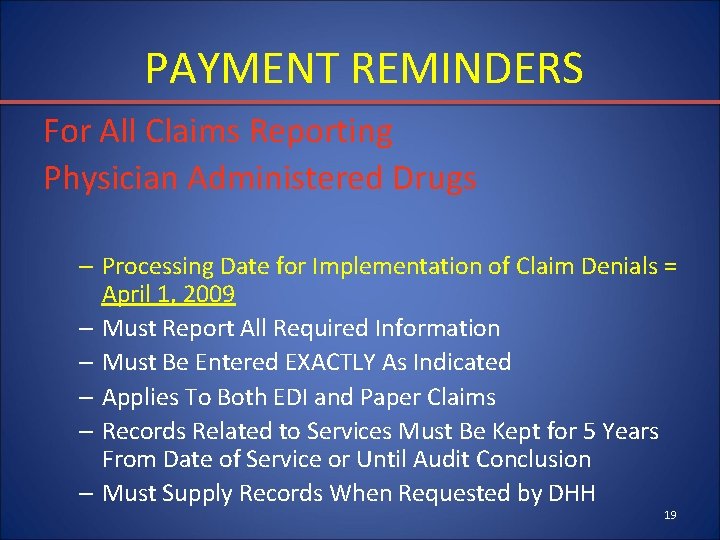 PAYMENT REMINDERS

For All Claims Reporting
Physician Administered Drugs

– Processing Date for Implementation of Claim Denials = April 1, 2009
– Must Report All Required Information
– Must Be Entered EXACTLY As Indicated
– Applies To Both EDI and Paper Claims
– Records Related to Services Must Be Kept for 5 Years From Date of Service or Until Audit Conclusion
– Must Supply Records When Requested by DHH

19